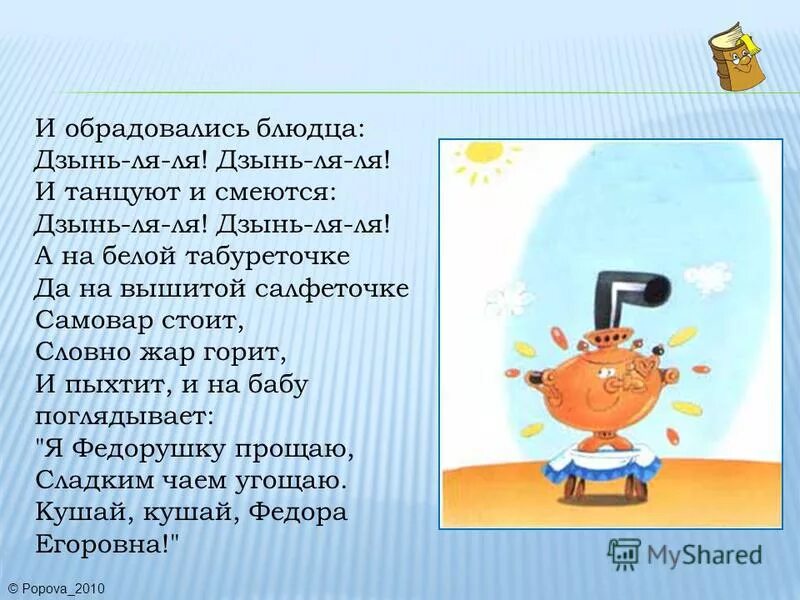 И обрадовались блюдца:
Дзынь-ля-ля! Дзынь-ля-ля!
И танцуют и смеются:
Дзынь-ля-ля! Дзынь-ля-ля!
А на белой табуреточке
Да на вышитой салфеточке
Самовар стоит,
Словно жар горит,
И пыхтит, и на бабу поглядывает:
"Я Федорушку прощаю,
Сладким чаем угощаю.
Кушай, кушай, Федора Егоровна!"

MyShared

© Popova_2010